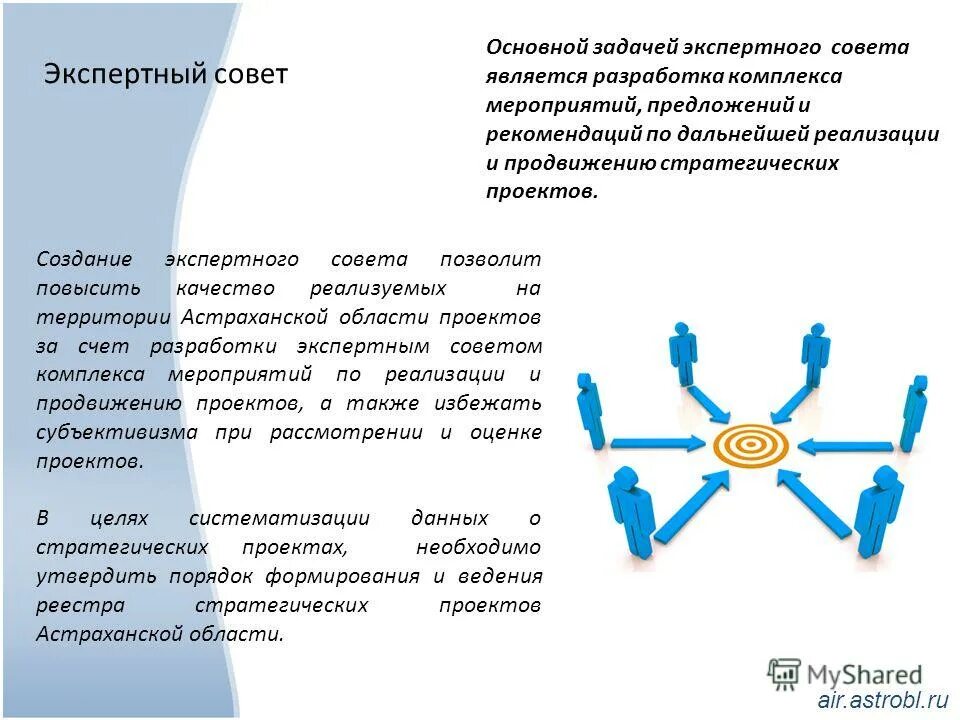 Экспертный совет

Основной задачей экспертного совета является разработка комплекса мероприятий, предложений и рекомендаций по дальнейшей реализации и продвижению стратегических проектов.

Создание экспертного совета позволит повысить качество реализуемых на территории Астраханской области проектов за счет разработки экспертным советом комплекса мероприятий по реализации и продвижению проектов, а также избежать субъективизма при рассмотрении и оценке проектов.

В целях систематизации данных о стратегических проектах, необходимо утвердить порядок формирования и ведения реестра стратегических проектов Астраханской области.

MyShared
air.astrobl.ru